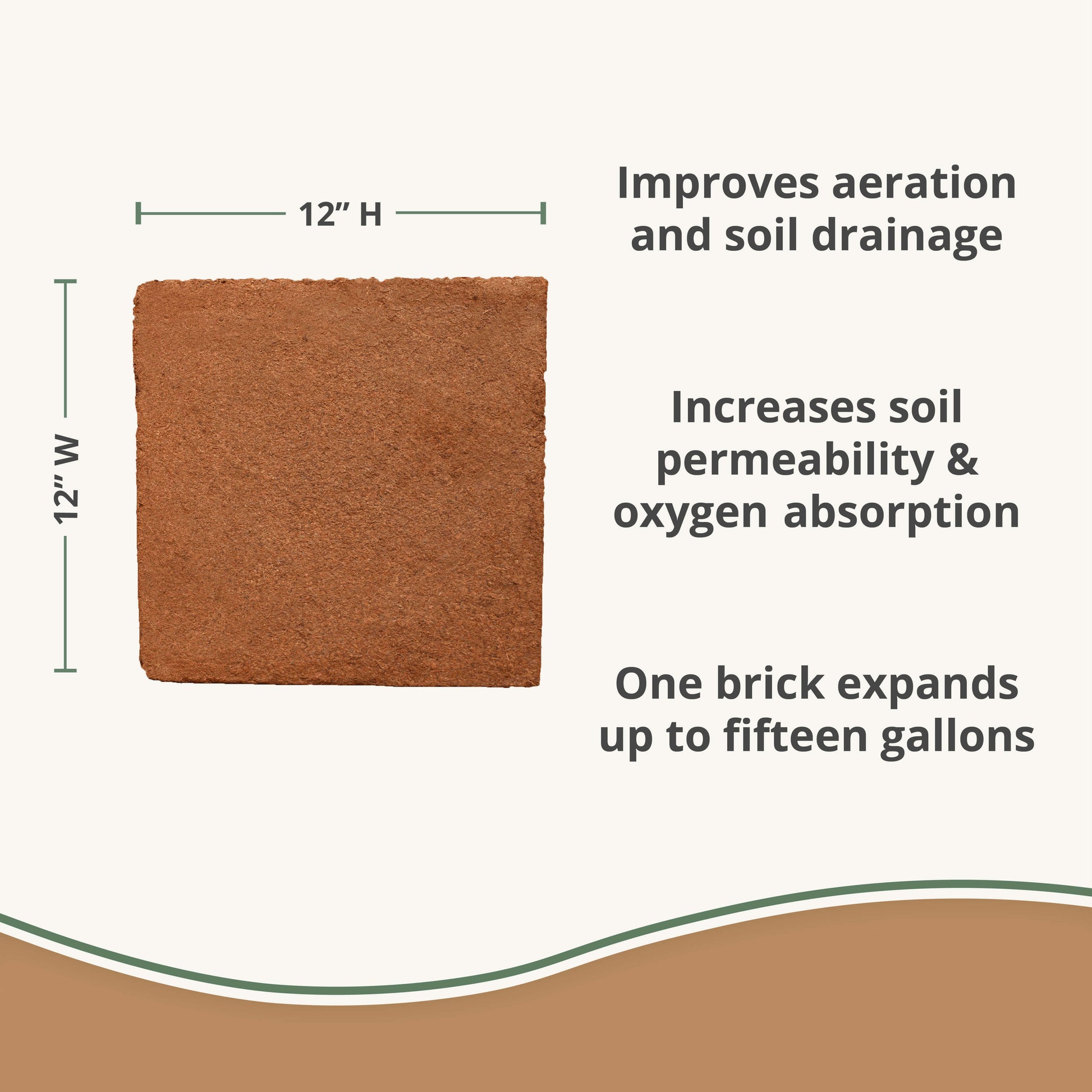 12” H

12” W

Improves aeration and soil drainage

Increases soil permeability & oxygen absorption

One brick expands up to fifteen gallons